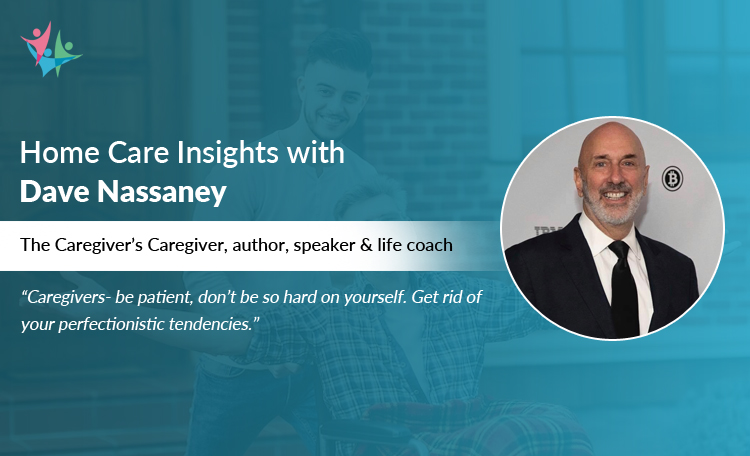 Home Care Insights with
Dave Nassaney

The Caregiver's Caregiver, author, speaker & life coach

"Caregivers- be patient, don't be so hard on yourself. Get rid of your perfectionistic tendencies."